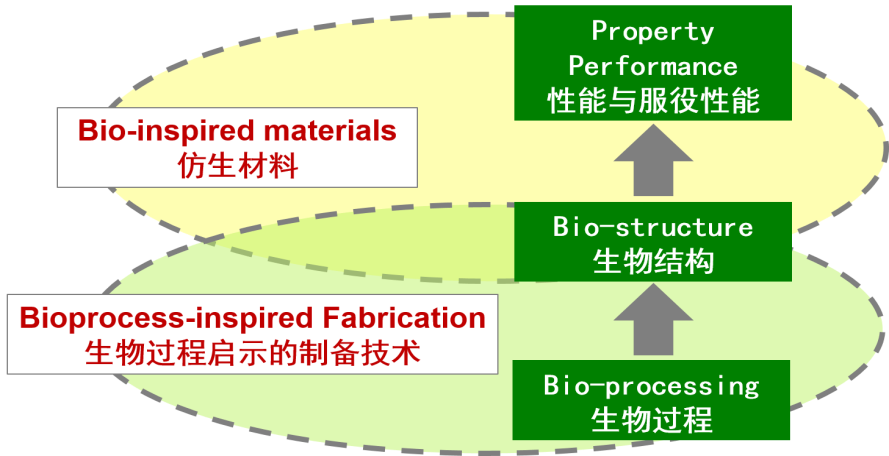 Property
Performance
性能与服役性能

Bio-inspired materials
仿生材料

Bio-structure
生物结构

Bioprocess-inspired Fabrication
生物过程启示的制备技术

Bio-processing
生物过程